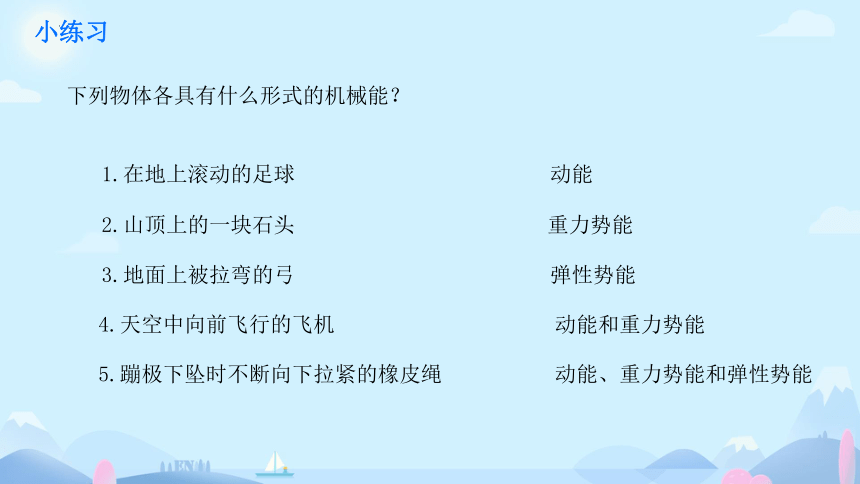 小练习

下列物体各具有什么形式的机械能？

1. 在地上滚动的足球 动能

2. 山顶上的一块石头 重力势能

3. 地面上被拉弯的弓 弹性势能

4. 天空中向前飞行的飞机 动能和重力势能

5. 蹦极下坠时不断向下拉紧的橡皮绳 动能、重力势能和弹性势能